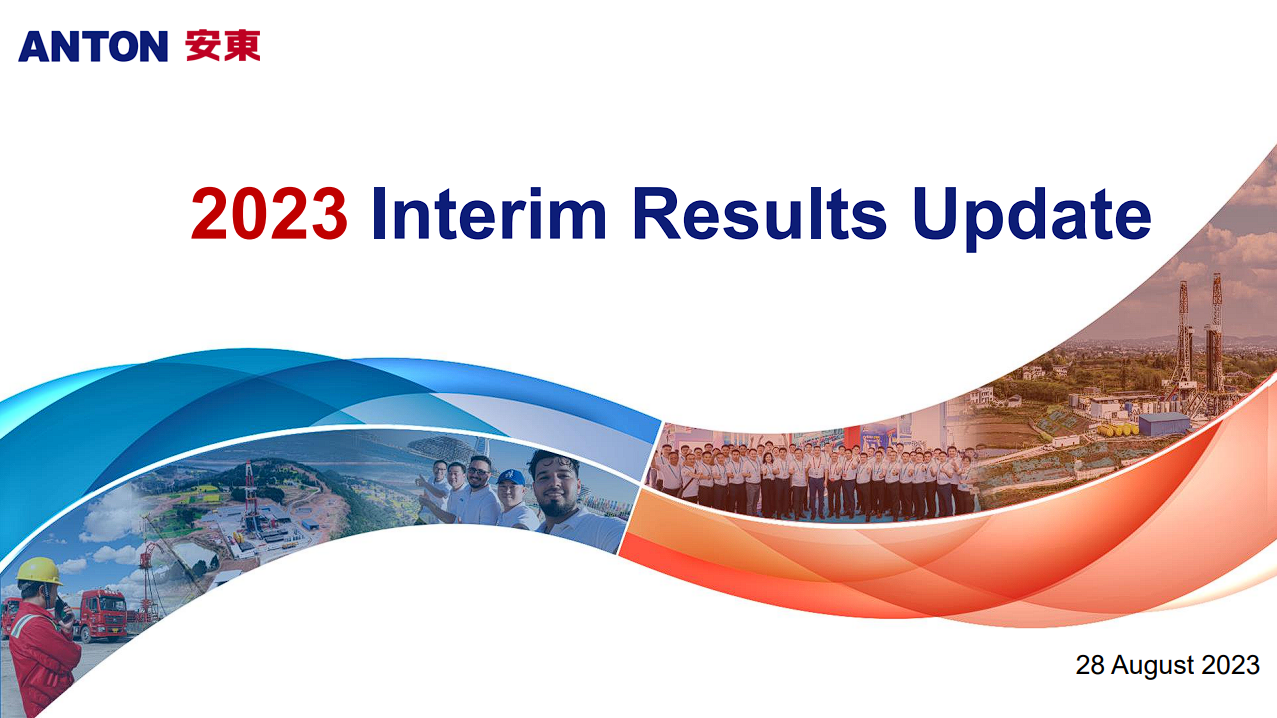 ANTON 安東

2023 Interim Results Update

28 August 2023